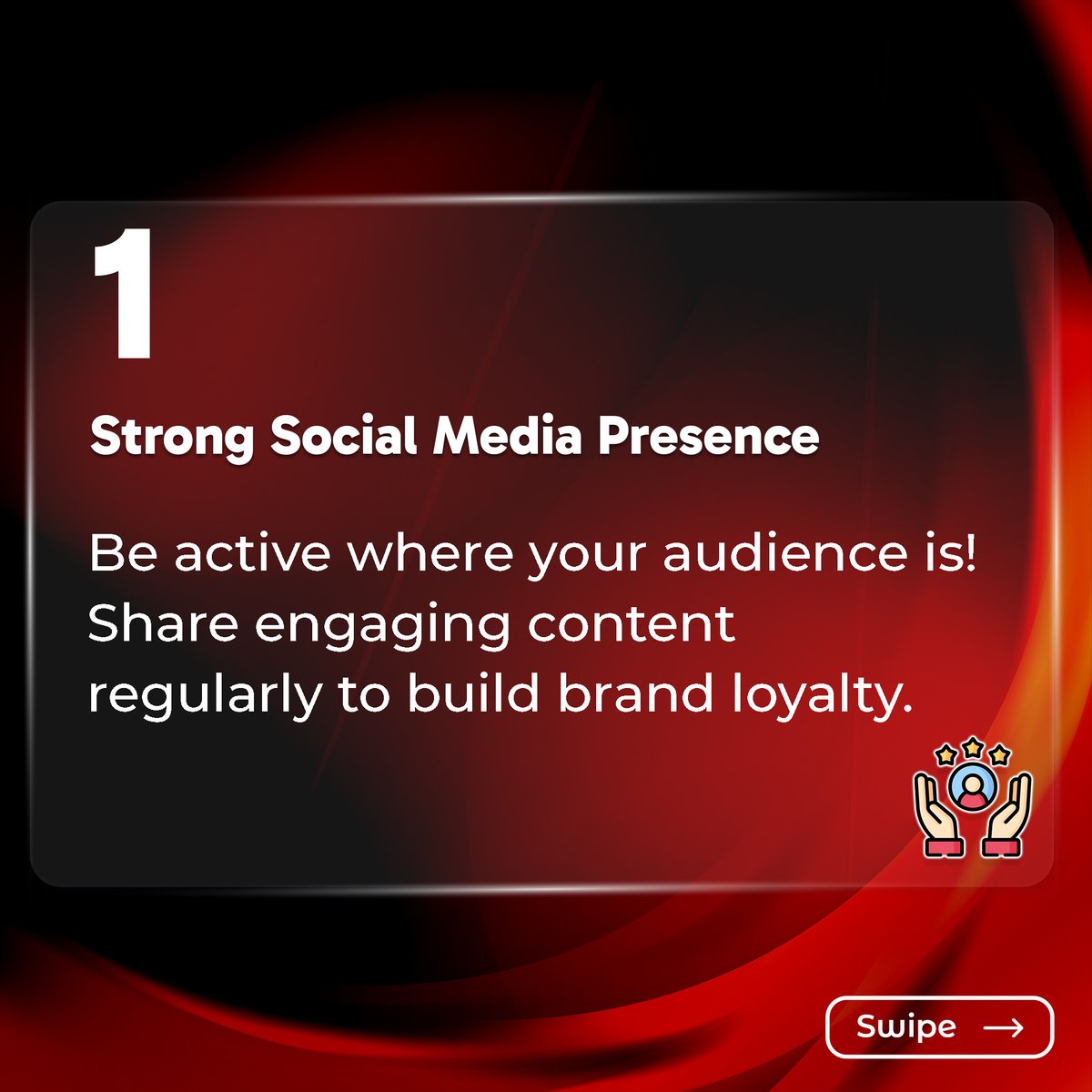 1

Strong Social Media Presence

Be active where your audience is! Share engaging content regularly to build brand loyalty.

Swipe →